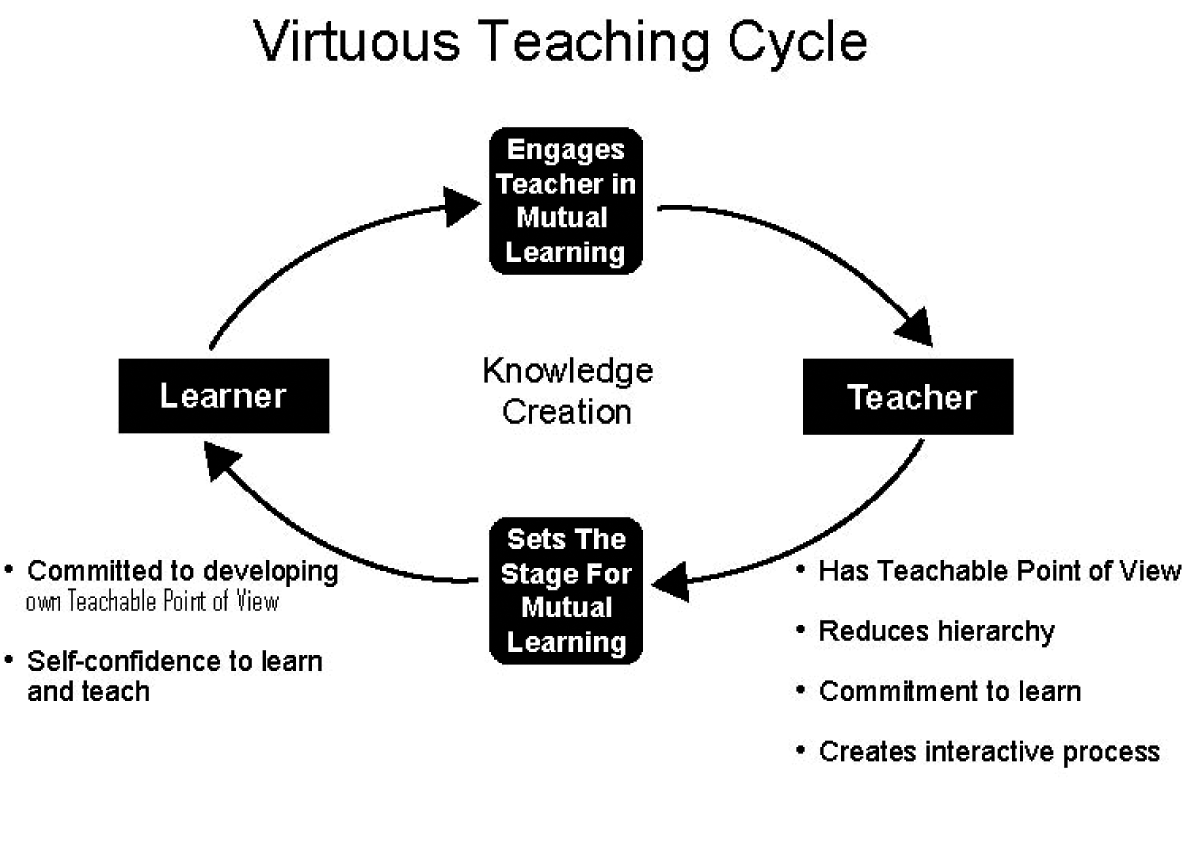 Virtuous Teaching Cycle

Engages Teacher in Mutual Learning

Learner

Knowledge Creation

Teacher

Sets The Stage For Mutual Learning

• Committed to developing own Teachable Point of View

• Self-confidence to learn and teach

• Has Teachable Point of View

• Reduces hierarchy

• Commitment to learn

• Creates interactive process